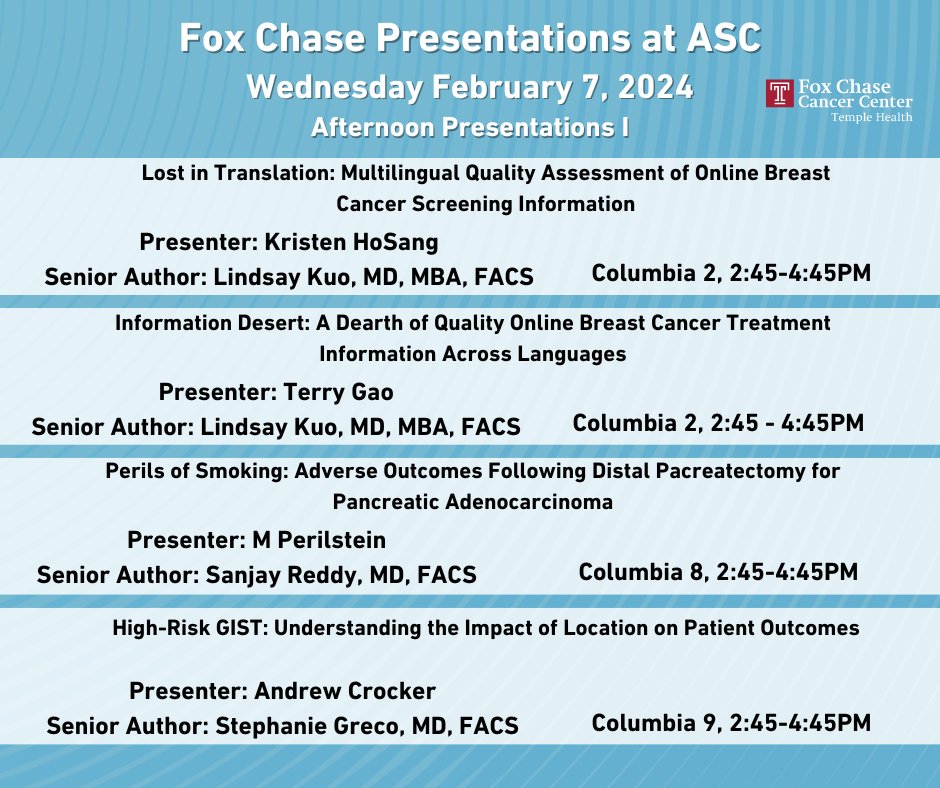 Fox Chase Presentations at ASC
Wednesday February 7, 2024
Afternoon Presentations I

Fox Chase Cancer Center
Temple Health

Lost in Translation: Multilingual Quality Assessment of Online Breast Cancer Screening Information

Presenter: Kristen HoSang
Senior Author: Lindsay Kuo, MD, MBA, FACS
Columbia 2, 2:45-4:45PM

Information Desert: A Dearth of Quality Online Breast Cancer Treatment Information Across Languages

Presenter: Terry Gao
Senior Author: Lindsay Kuo, MD, MBA, FACS
Columbia 2, 2:45 - 4:45PM

Perils of Smoking: Adverse Outcomes Following Distal Pacreatectomy for Pancreatic Adenocarcinoma

Presenter: M Perilstein
Senior Author: Sanjay Reddy, MD, FACS
Columbia 8, 2:45-4:45PM

High-Risk GIST: Understanding the Impact of Location on Patient Outcomes

Presenter: Andrew Crocker
Senior Author: Stephanie Greco, MD, FACS
Columbia 9, 2:45-4:45PM